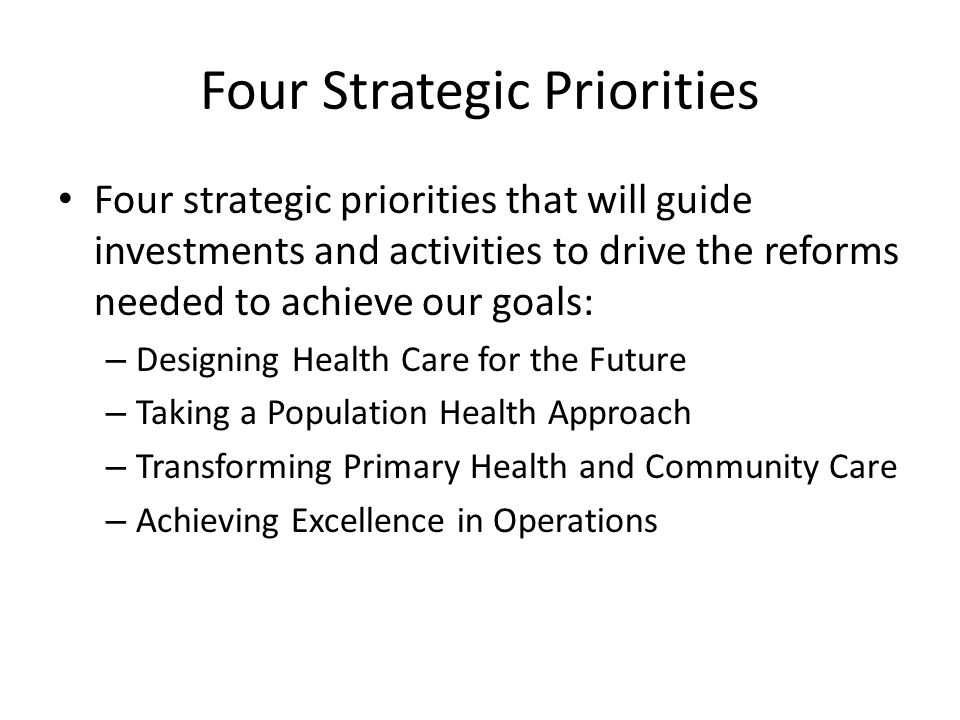 Four Strategic Priorities

• Four strategic priorities that will guide investments and activities to drive the reforms needed to achieve our goals:

– Designing Health Care for the Future

– Taking a Population Health Approach

– Transforming Primary Health and Community Care

– Achieving Excellence in Operations